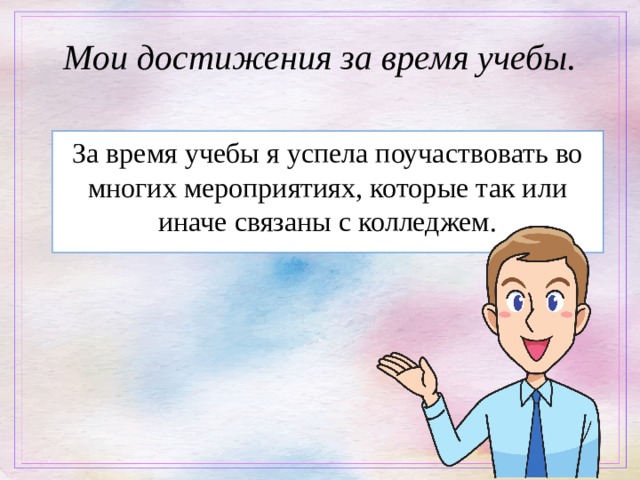 Мои достижения за время учебы.

За время учебы я успела поучаствовать во многих мероприятиях, которые так или иначе связаны с колледжем.